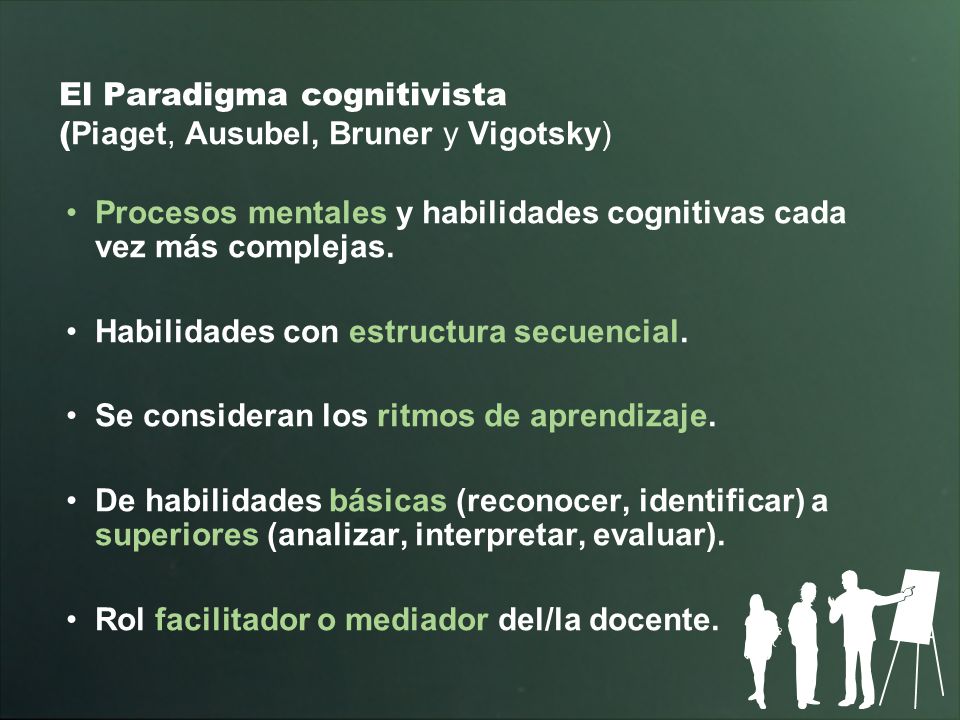 El Paradigma cognitivista
(Piaget, Ausubel, Bruner y Vigotsky)

• Procesos mentales y habilidades cognitivas cada vez más complejas.

• Habilidades con estructura secuencial.

• Se consideran los ritmos de aprendizaje.

• De habilidades básicas (reconocer, identificar) a superiores (analizar, interpretar, evaluar).

• Rol facilitador o mediador del/la docente.